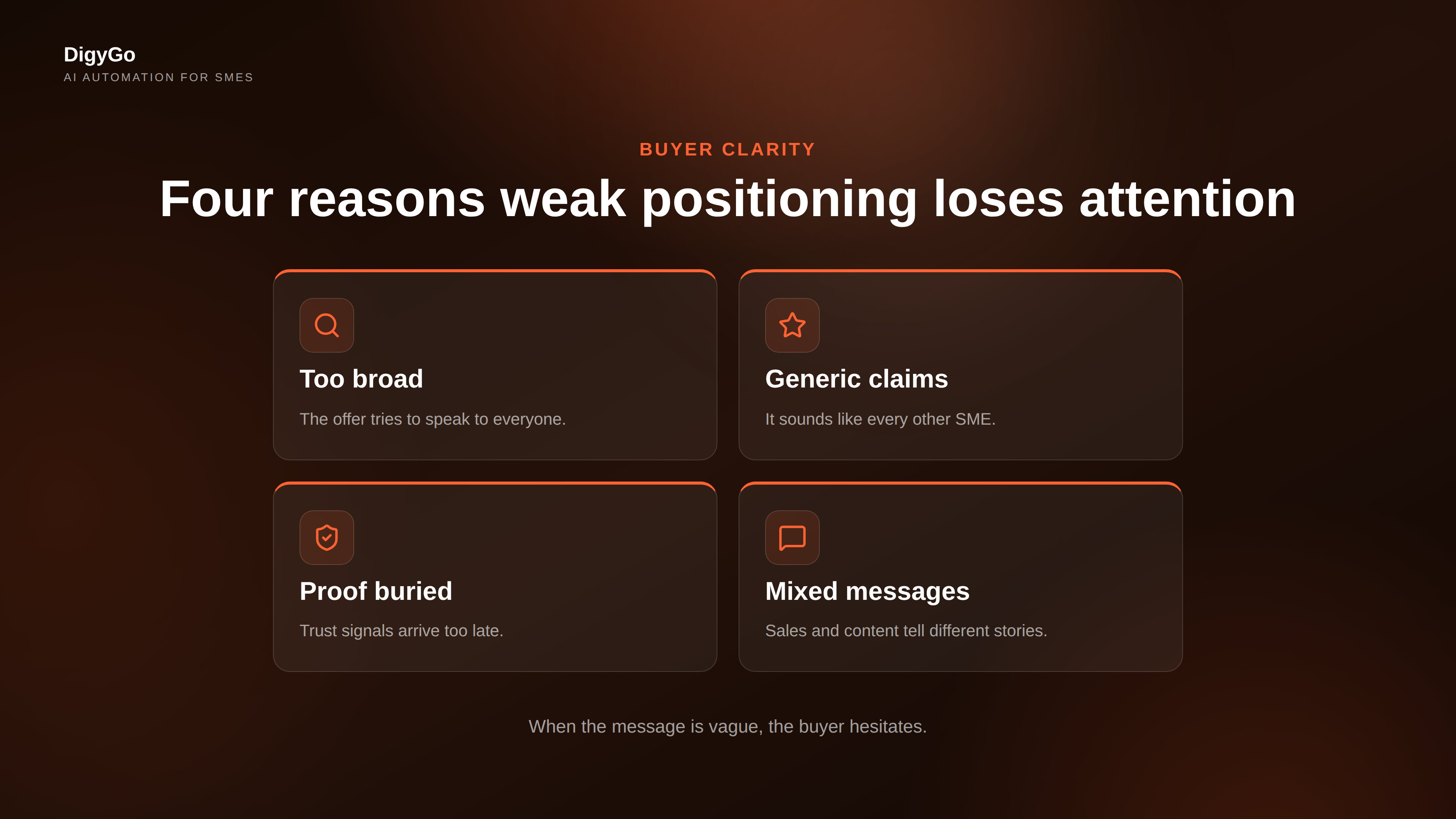 DigyGo
AI AUTOMATION FOR SMES

BUYER CLARITY

Four reasons weak positioning loses attention

Too broad

The offer tries to speak to everyone.

Generic claims

It sounds like every other SME.

Proof buried

Trust signals arrive too late.

Mixed messages

Sales and content tell different stories.

When the message is vague, the buyer hesitates.